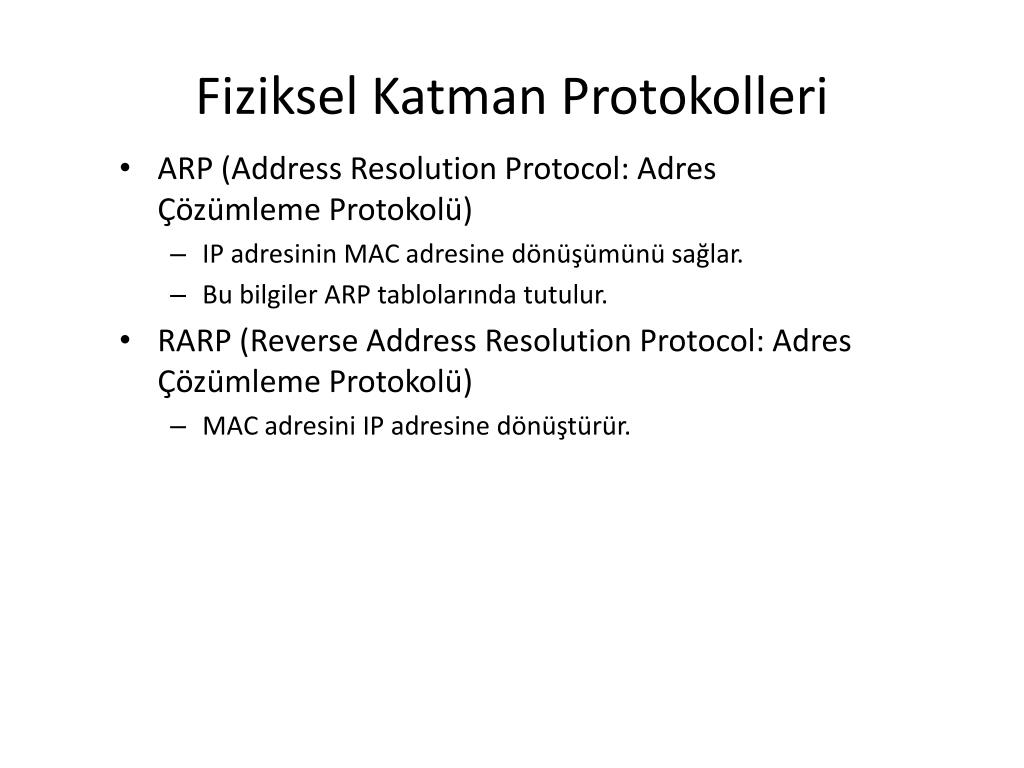 Fiziksel Katman Protokolleri

• ARP (Address Resolution Protocol: Adres Çözümleme Protokolü)
  – IP adresinin MAC adresine dönüşümünü sağlar.
  – Bu bilgiler ARP tablolarında tutulur.
• RARP (Reverse Address Resolution Protocol: Adres Çözümleme Protokolü)
  – MAC adresini IP adresine dönüştürür.